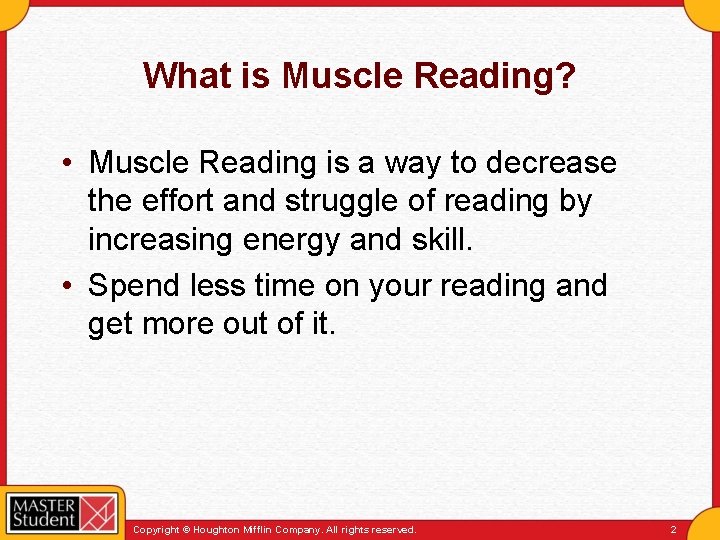 What is Muscle Reading?

• Muscle Reading is a way to decrease the effort and struggle of reading by increasing energy and skill.

• Spend less time on your reading and get more out of it.

MASTER Student

Copyright © Houghton Mifflin Company. All rights reserved.

2